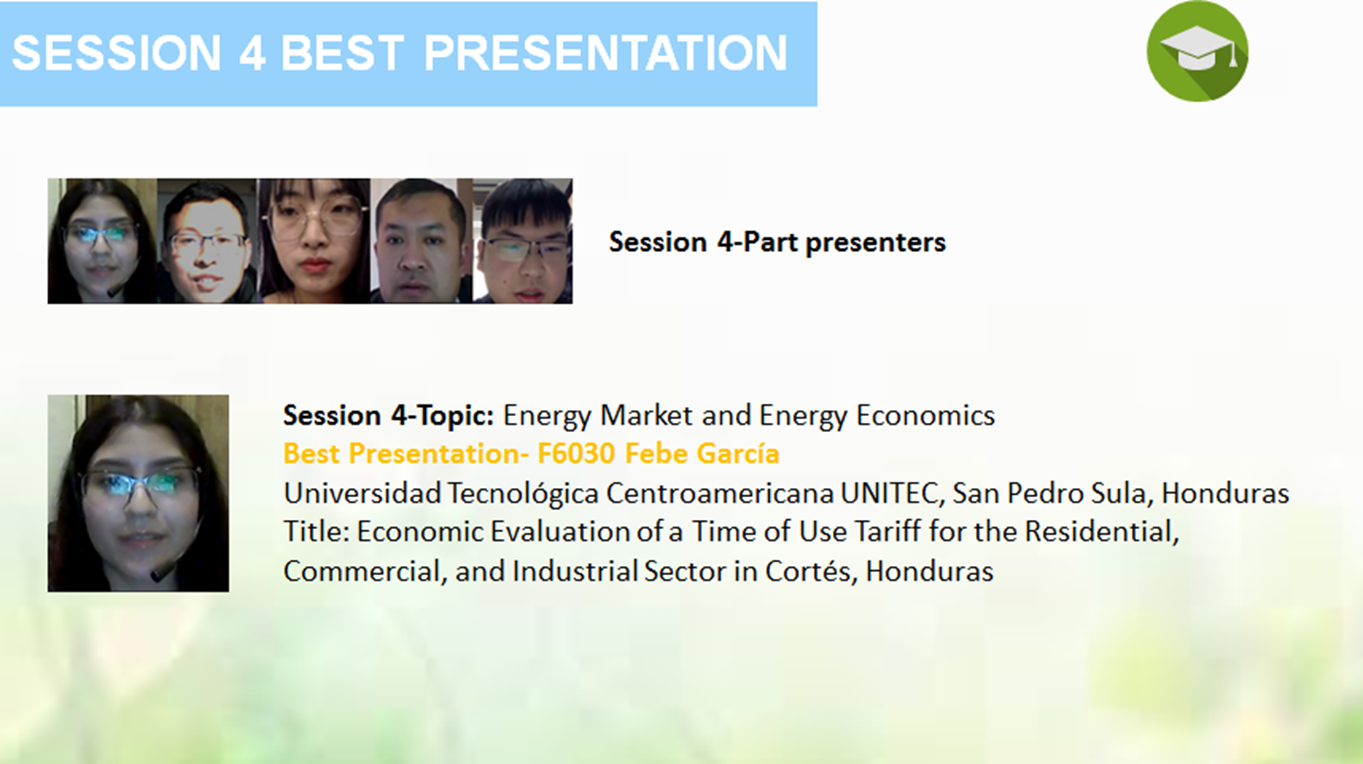 SESSION 4 BEST PRESENTATION

Session 4-Part presenters

Session 4-Topic: Energy Market and Energy Economics
Best Presentation- F6030 Febe García
Universidad Tecnológica Centroamericana UNITEC, San Pedro Sula, Honduras
Title: Economic Evaluation of a Time of Use Tariff for the Residential, Commercial, and Industrial Sector in Cortés, Honduras